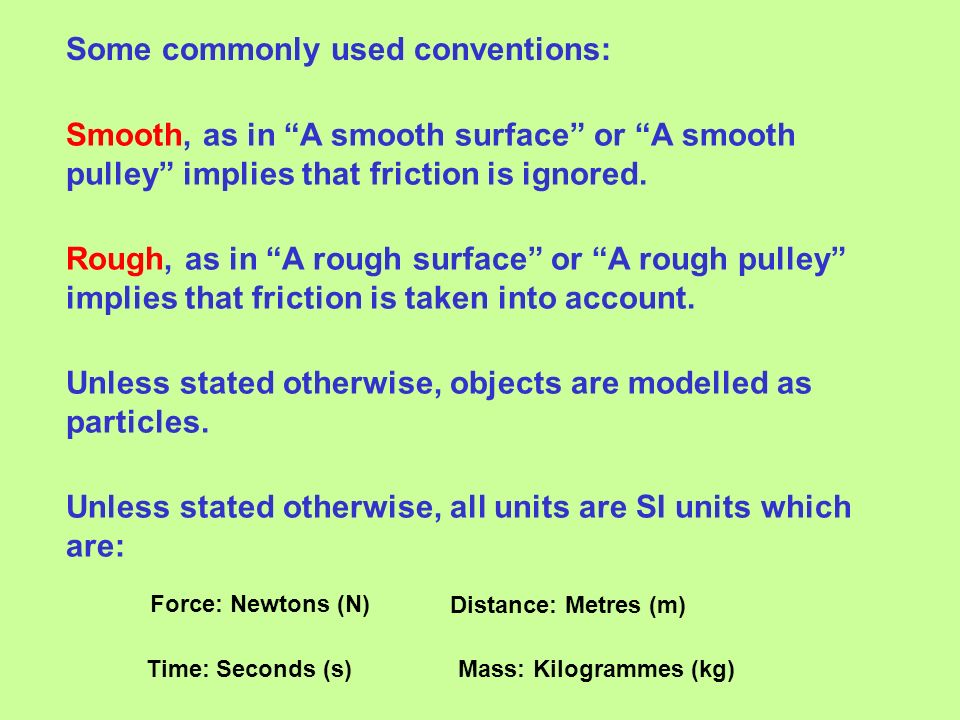 Some commonly used conventions:

Smooth, as in “A smooth surface” or “A smooth pulley” implies that friction is ignored.

Rough, as in “A rough surface” or “A rough pulley” implies that friction is taken into account.

Unless stated otherwise, objects are modelled as particles.

Unless stated otherwise, all units are SI units which are:

Force: Newtons (N)

Distance: Metres (m)

Time: Seconds (s)

Mass: Kilogrammes (kg)